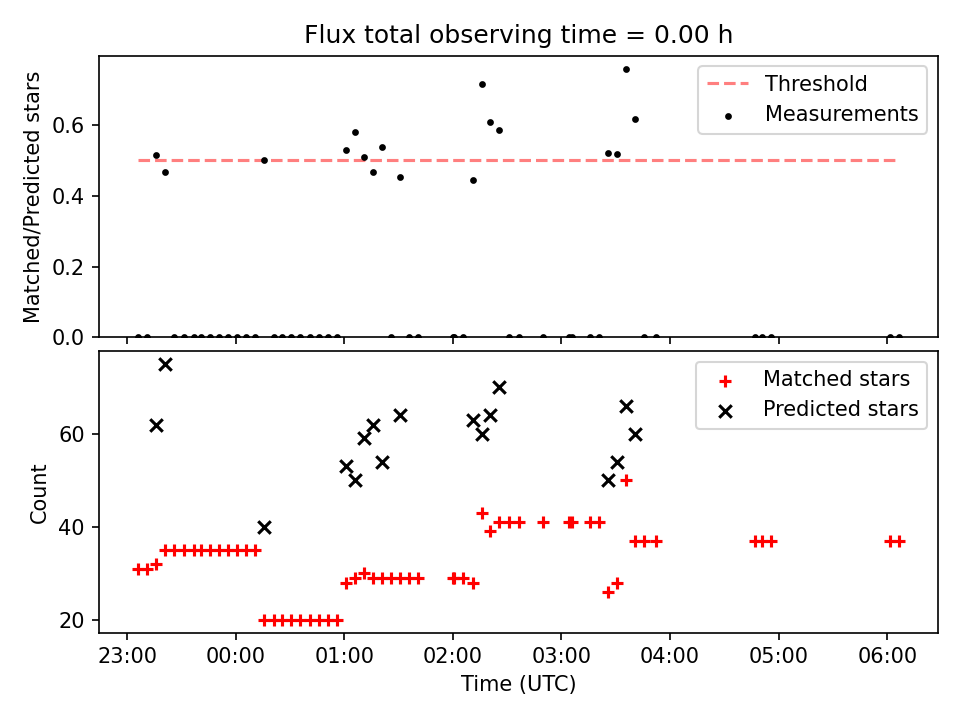 Flux total observing time = 0.00 h

Matched/Predicted stars

0.0
0.2
0.4
0.6

Threshold
Measurements

Count

20
40
60

Matched stars
Predicted stars

23:00
00:00
01:00
02:00
03:00
04:00
05:00
06:00

Time (UTC)